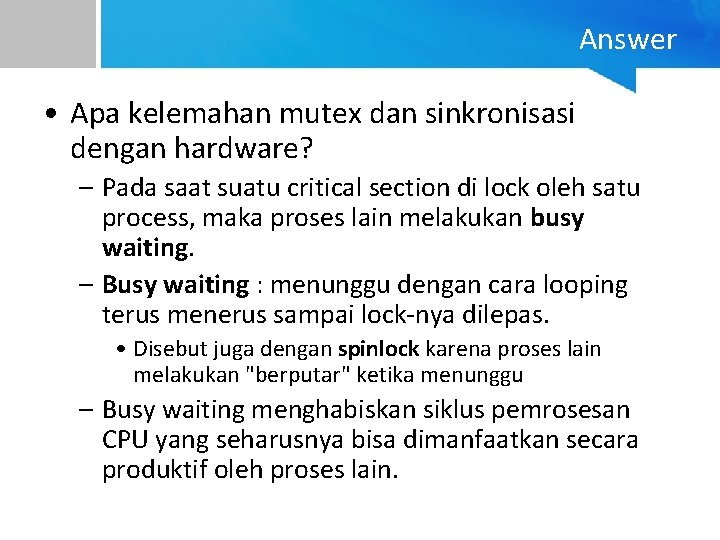 Answer

• Apa kelemahan mutex dan sinkronisasi dengan hardware?

– Pada saat suatu critical section di lock oleh satu process, maka proses lain melakukan busy waiting.

– Busy waiting : menunggu dengan cara looping terus menerus sampai lock-nya dilepas.

• Disebut juga dengan spinlock karena proses lain melakukan "berputar" ketika menunggu

– Busy waiting menghabiskan siklus pemrosesan CPU yang seharusnya bisa dimanfaatkan secara produktif oleh proses lain.